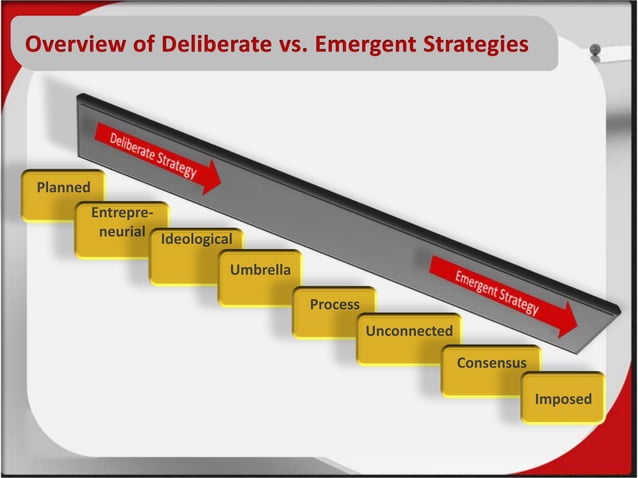 Overview of Deliberate vs. Emergent Strategies

Deliberate Strategy

Emergent Strategy

Planned

Entrepreneurial

Ideological

Umbrella

Process

Unconnected

Consensus

Imposed